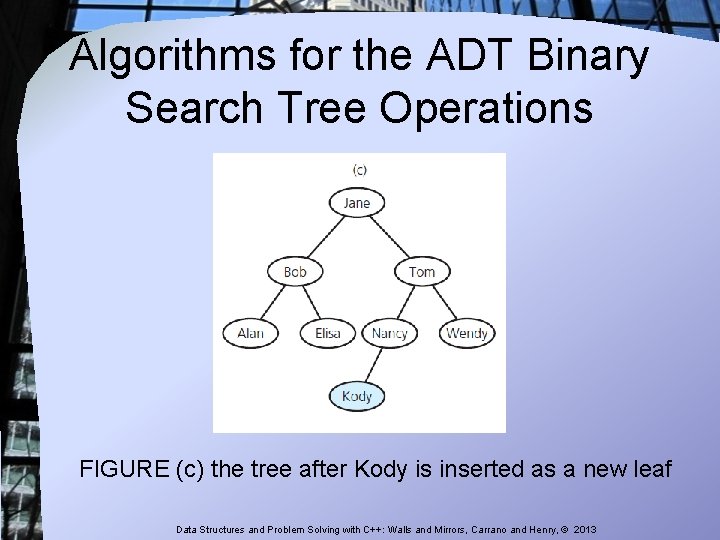 Algorithms for the ADT Binary Search Tree Operations

(c)

Jane

Bob

Tom

Alan

Elisa

Nancy

Wendy

Kody

FIGURE (c) the tree after Kody is inserted as a new leaf

Data Structures and Problem Solving with C++: Walls and Mirrors, Carrano and Henry, © 2013